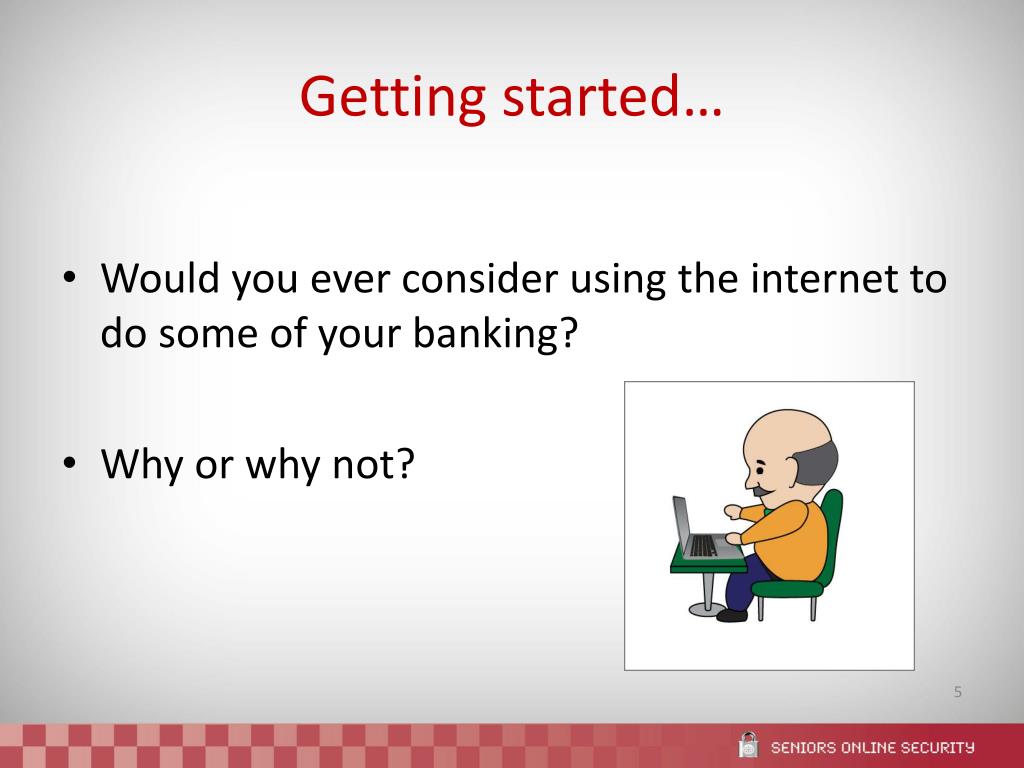 Getting started…

• Would you ever consider using the internet to do some of your banking?

• Why or why not?

5

SENIORS ONLINE SECURITY